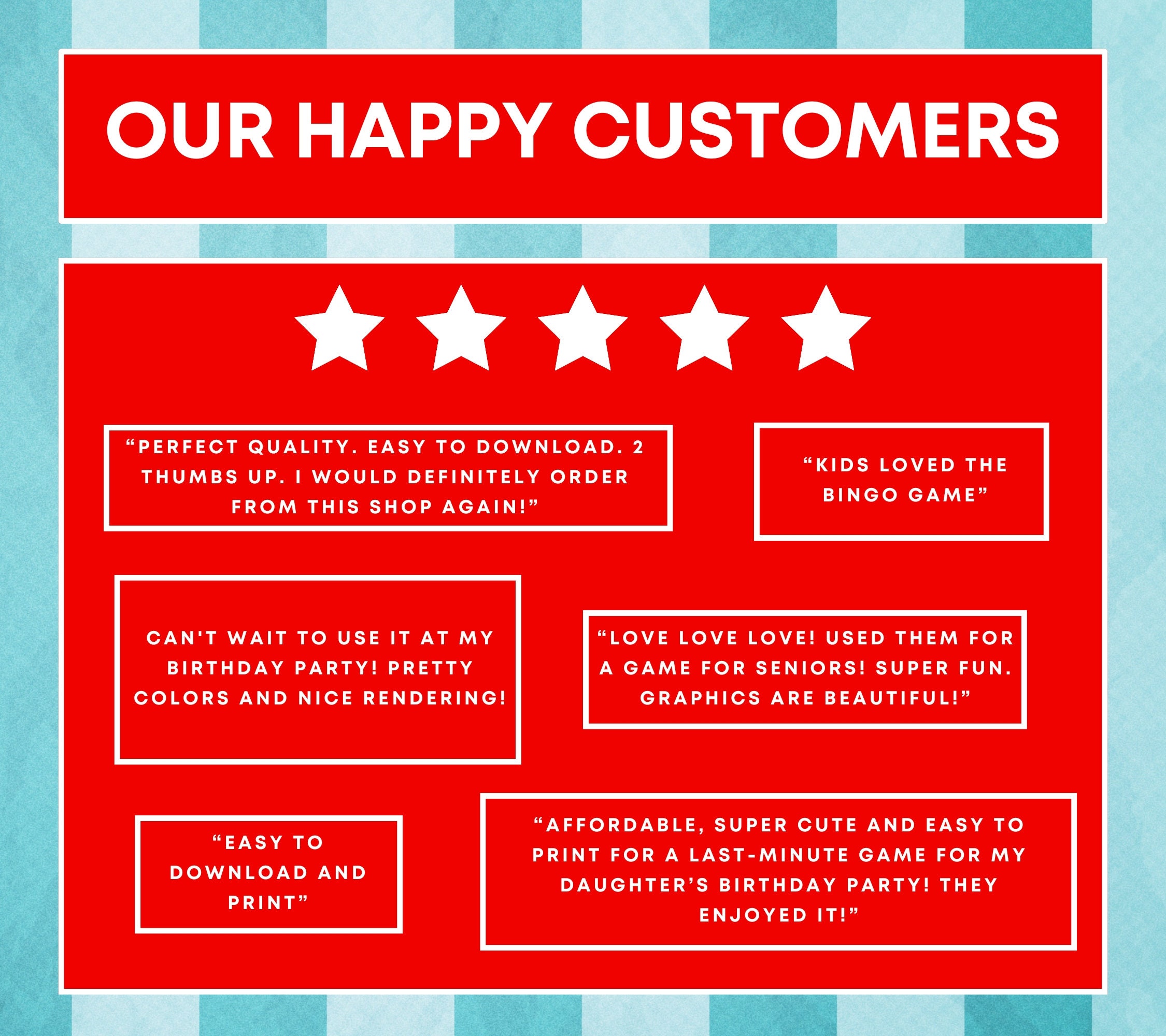 OUR HAPPY CUSTOMERS

“PERFECT QUALITY. EASY TO DOWNLOAD. 2 THUMBS UP. I WOULD DEFINITELY ORDER FROM THIS SHOP AGAIN!”

“KIDS LOVED THE BINGO GAME”

CAN'T WAIT TO USE IT AT MY BIRTHDAY PARTY! PRETTY COLORS AND NICE RENDERING!

“LOVE LOVE LOVE! USED THEM FOR A GAME FOR SENIORS! SUPER FUN. GRAPHICS ARE BEAUTIFUL!”

“EASY TO DOWNLOAD AND PRINT”

“AFFORDABLE, SUPER CUTE AND EASY TO PRINT FOR A LAST-MINUTE GAME FOR MY DAUGHTER’S BIRTHDAY PARTY! THEY ENJOYED IT!”